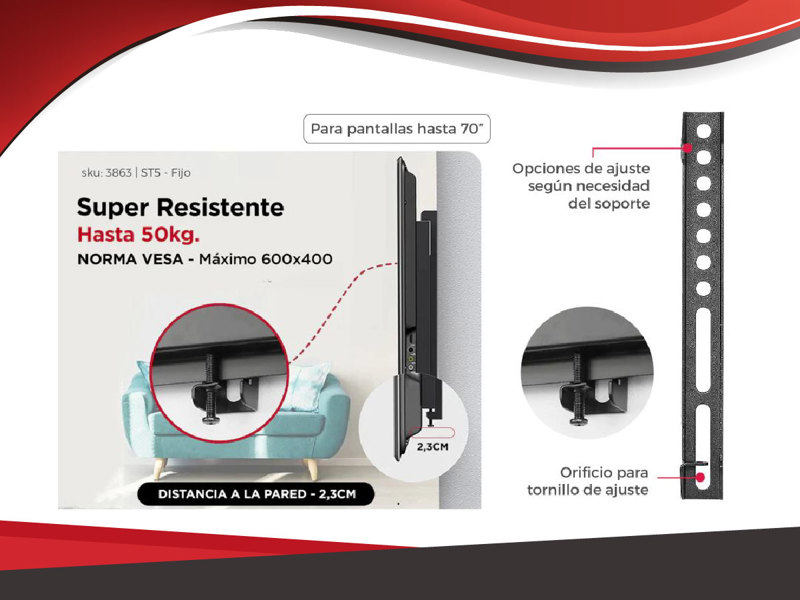 Para pantallas hasta 70"

sku: 3863 | ST5 - Fijo

Super Resistente
Hasta 50kg.
NORMA VESA - Máximo 600x400

2,3CM

DISTANCIA A LA PARED - 2,3CM

Opciones de ajuste según necesidad del soporte

Orificio para tornillo de ajuste